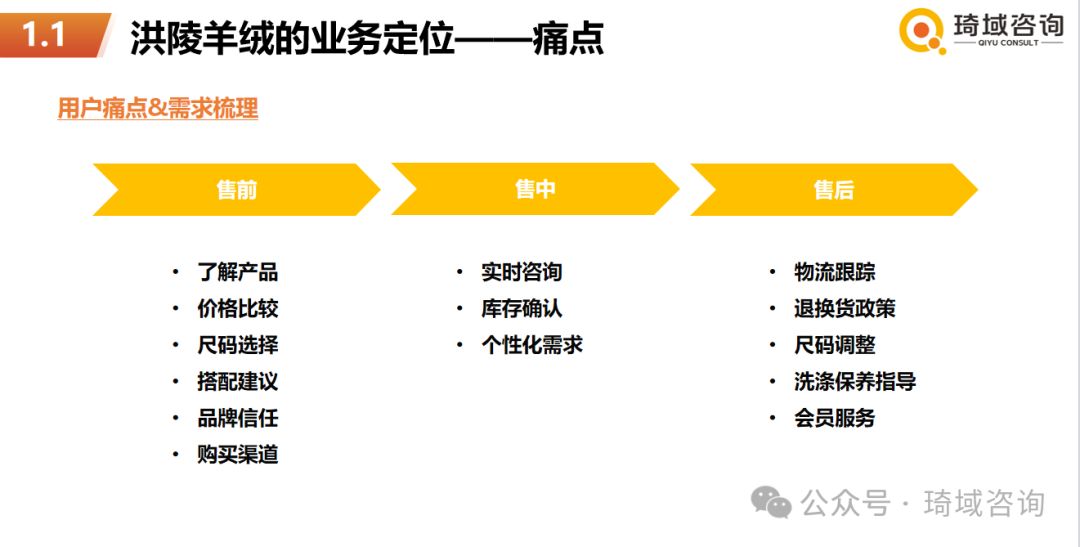 1.1 洪陵羊绒的业务定位——痛点

琦域咨询
QIYU CONSULT

用户痛点&需求梳理

售前

售中

售后

• 了解产品
• 价格比较
• 尺码选择
• 搭配建议
• 品牌信任
• 购买渠道

• 实时咨询
• 库存确认
• 个性化需求

• 物流跟踪
• 退换货政策
• 尺码调整
• 洗涤保养指导
• 会员服务

公众号 · 琦域咨询